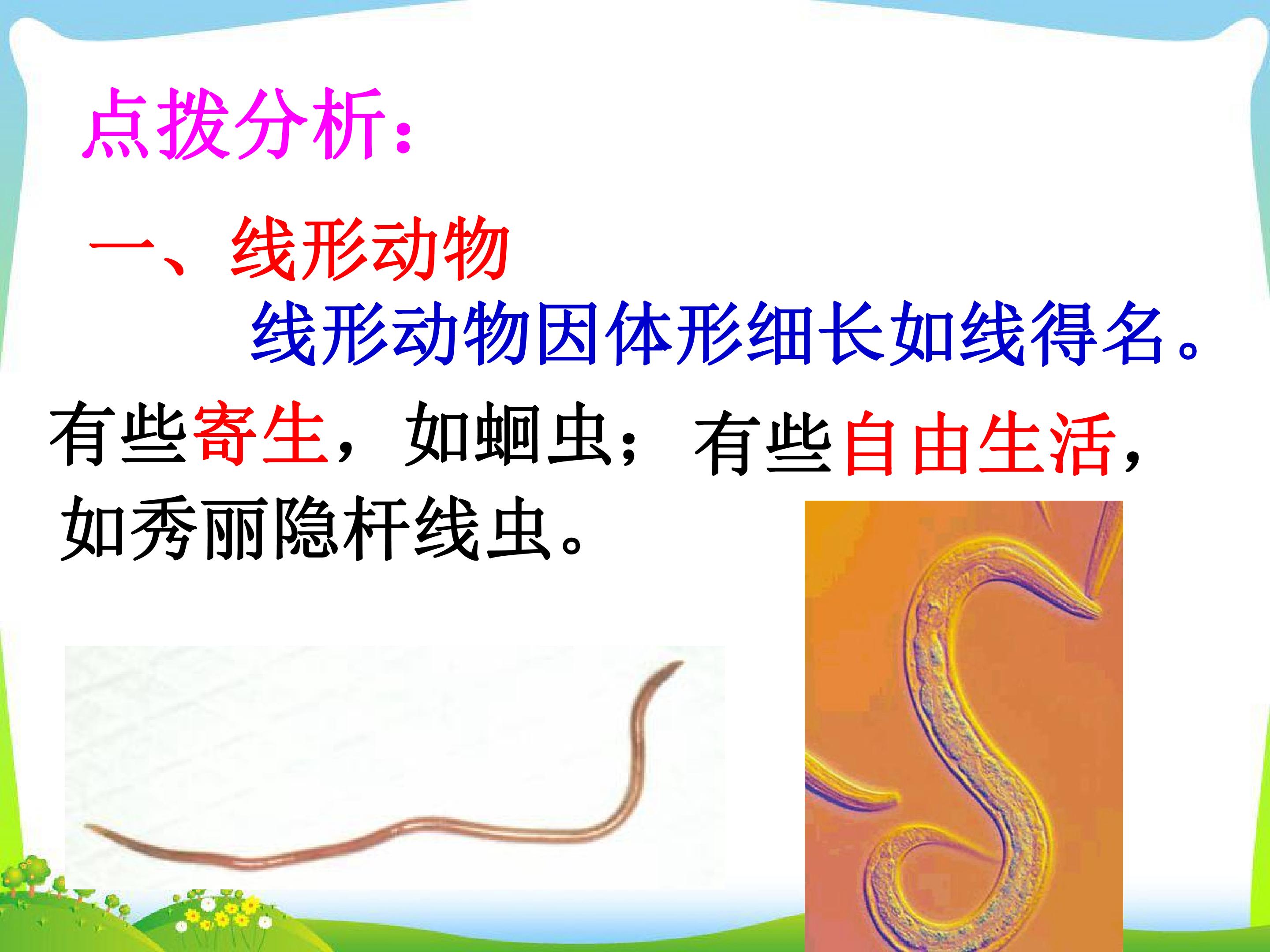 点拨分析：

一、线形动物

线形动物因体形细长如线得名。

有些寄生，如蛔虫；有些自由生活，如秀丽隐杆线虫。